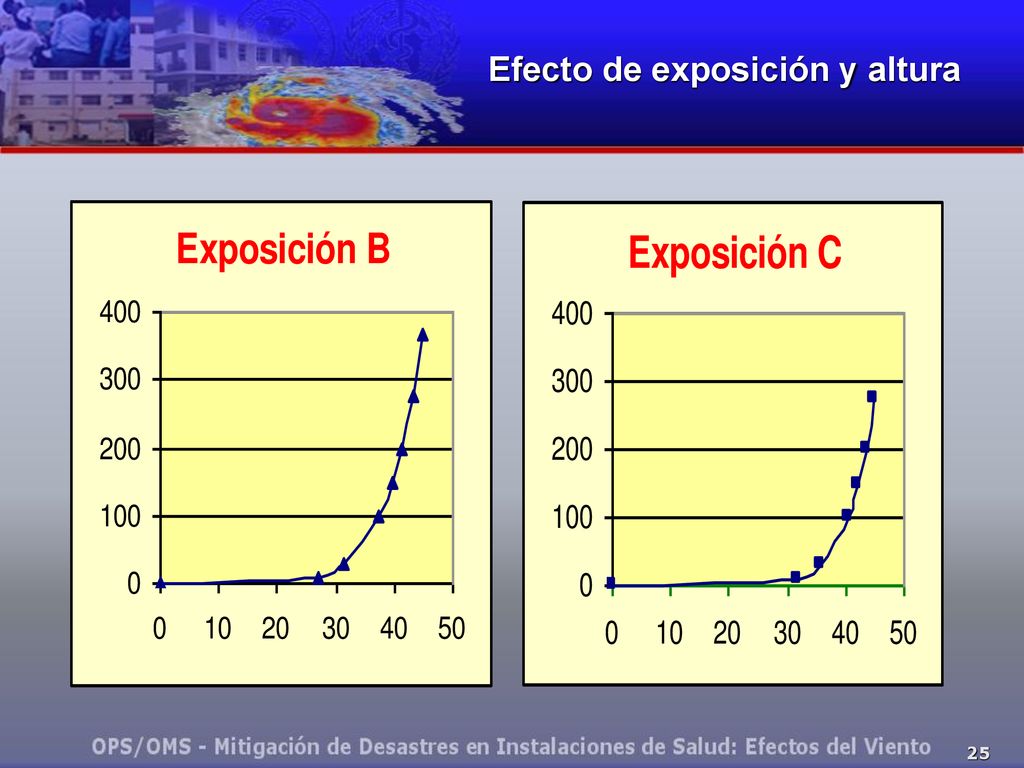 Efecto de exposición y altura

Exposición B

400
300
200
100
0
0 10 20 30 40 50

Exposición C

400
300
200
100
0
0 10 20 30 40 50

OPS/OMS - Mitigación de Desastres en Instalaciones de Salud: Efectos del Viento

25